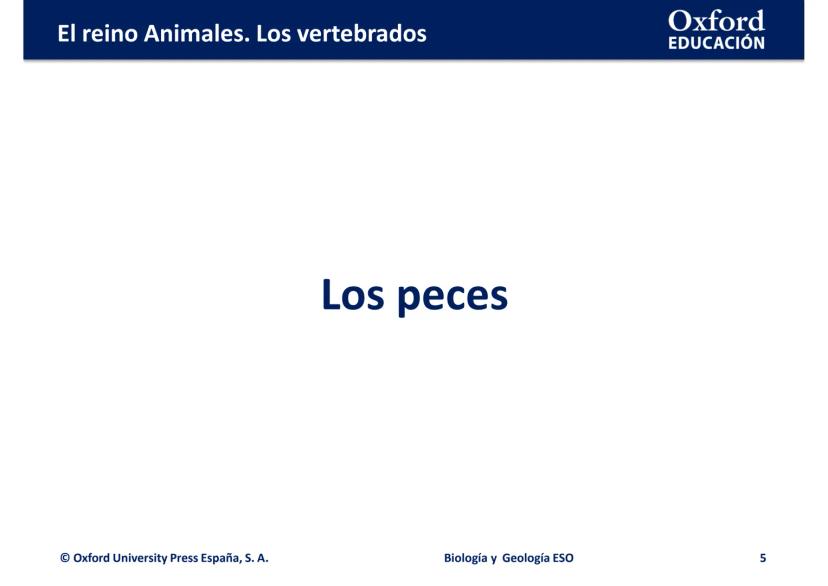 El reino Animales. Los vertebrados

Oxford
EDUCACIÓN

Los peces

© Oxford University Press España, S. A.

Biología y Geología ESO

5